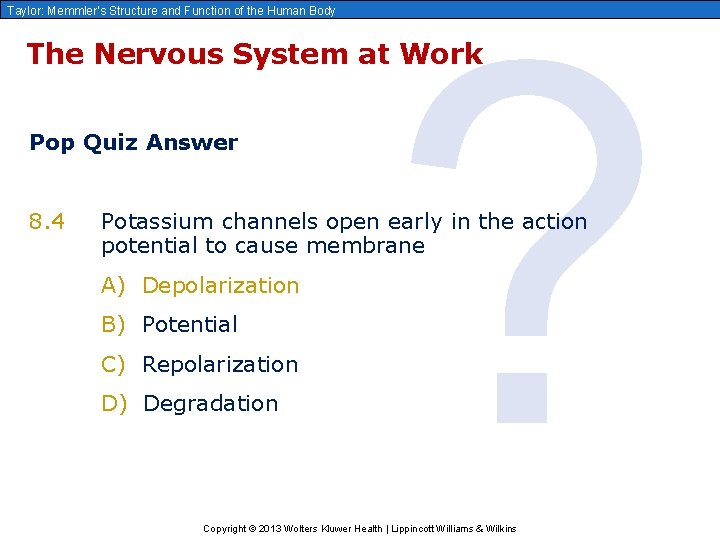 Taylor: Memmler's Structure and Function of the Human Body

The Nervous System at Work

Pop Quiz Answer

8.4 Potassium channels open early in the action potential to cause membrane

A) Depolarization

B) Potential

C) Repolarization

D) Degradation

?

Copyright © 2013 Wolters Kluwer Health | Lippincott Williams & Wilkins